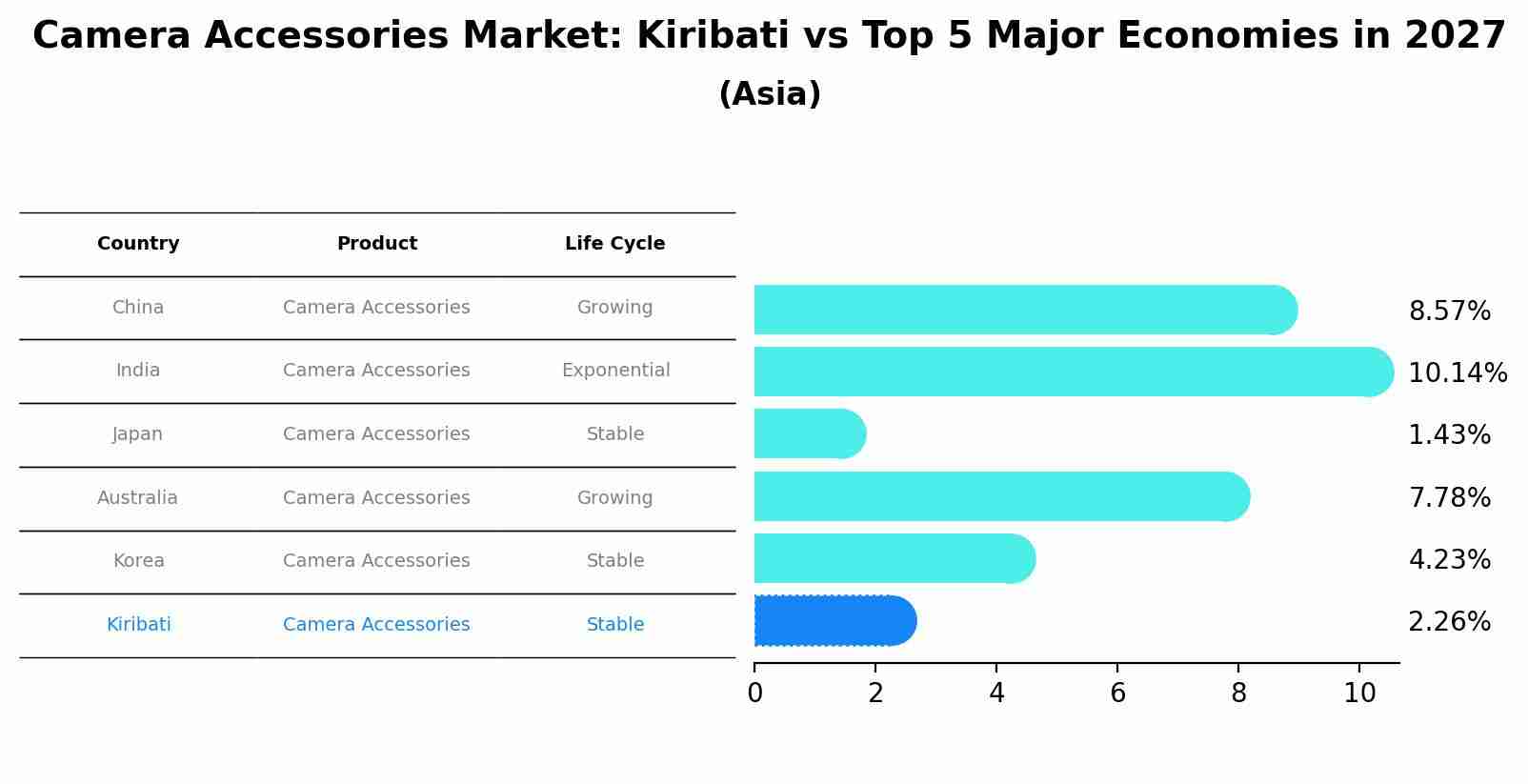 Camera Accessories Market: Kiribati vs Top 5 Major Economies in 2027
(Asia)

| Country | Product | Life Cycle |
|---|---|---|
| China | Camera Accessories | Growing |
| India | Camera Accessories | Exponential |
| Japan | Camera Accessories | Stable |
| Australia | Camera Accessories | Growing |
| Korea | Camera Accessories | Stable |
| Kiribati | Camera Accessories | Stable |

8.57%
10.14%
1.43%
7.78%
4.23%
2.26%

0 2 4 6 8 10